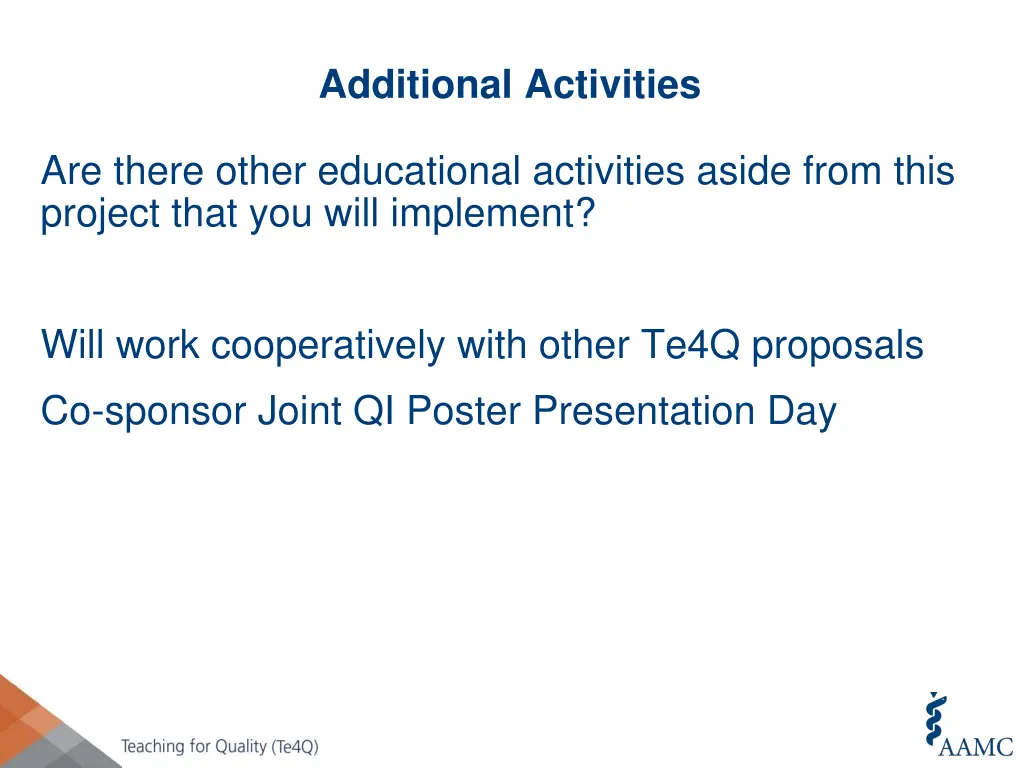 Additional Activities

Are there other educational activities aside from this project that you will implement?

Will work cooperatively with other Te4Q proposals

Co-sponsor Joint QI Poster Presentation Day

Teaching for Quality (Te4Q)

AAMC